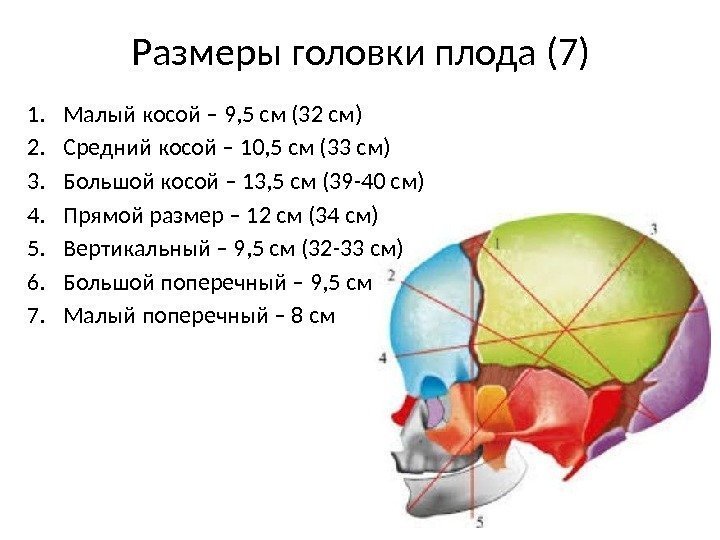 Размеры головки плода (7)

1. Малый косой – 9,5 см (32 см)
2. Средний косой – 10,5 см (33 см)
3. Большой косой – 13,5 см (39-40 см)
4. Прямой размер – 12 см (34 см)
5. Вертикальный – 9,5 см (32-33 см)
6. Большой поперечный – 9,5 см
7. Малый поперечный – 8 см

1
2
3
4
5